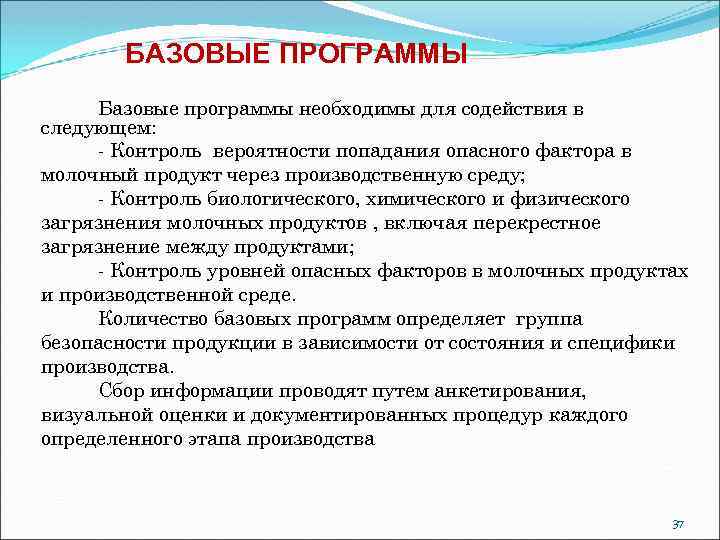 БАЗОВЫЕ ПРОГРАММЫ

Базовые программы необходимы для содействия в следующем:

- Контроль вероятности попадания опасного фактора в молочный продукт через производственную среду;

- Контроль биологического, химического и физического загрязнения молочных продуктов , включая перекрестное загрязнение между продуктами;

- Контроль уровней опасных факторов в молочных продуктах и производственной среде.

Количество базовых программ определяет группа безопасности продукции в зависимости от состояния и специфики производства.

Сбор информации проводят путем анкетирования, визуальной оценки и документированных процедур каждого определенного этапа производства

37